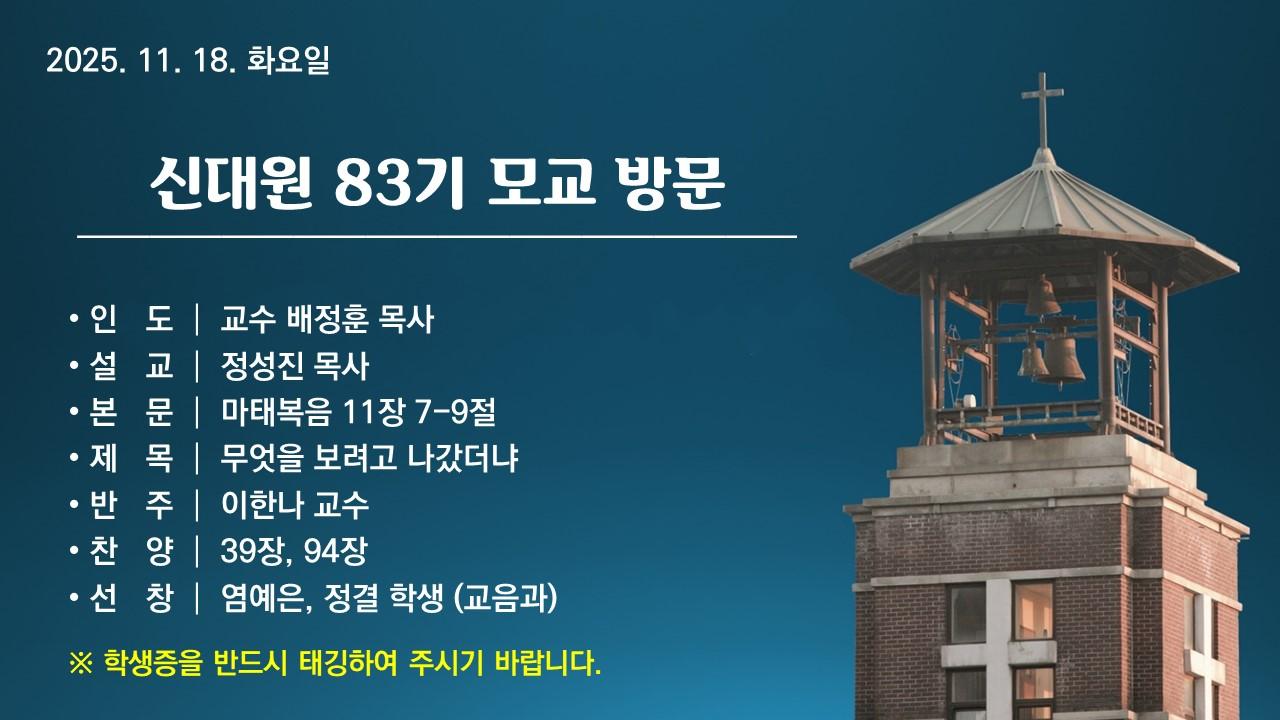 2025. 11. 18. 화요일

신대원 83기 모교 방문

• 인 도 | 교수 배정훈 목사
• 설 교 | 정성진 목사
• 본 문 | 마태복음 11장 7-9절
• 제 목 | 무엇을 보려고 나갔더냐
• 반 주 | 이한나 교수
• 찬 양 | 39장, 94장
• 선 창 | 염예은, 정결 학생 (교음과)

※ 학생증을 반드시 태깅하여 주시기 바랍니다.